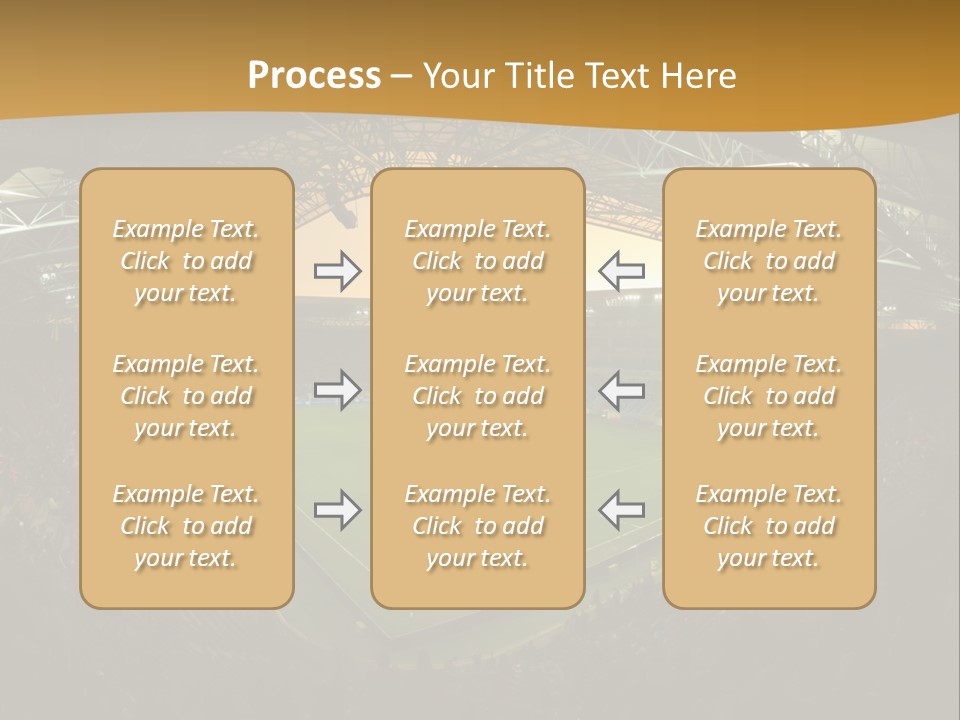 Process – Your Title Text Here

Example Text. Click to add your text.

Example Text. Click to add your text.

Example Text. Click to add your text.

Example Text. Click to add your text.

Example Text. Click to add your text.

Example Text. Click to add your text.

Example Text. Click to add your text.

Example Text. Click to add your text.

Example Text. Click to add your text.